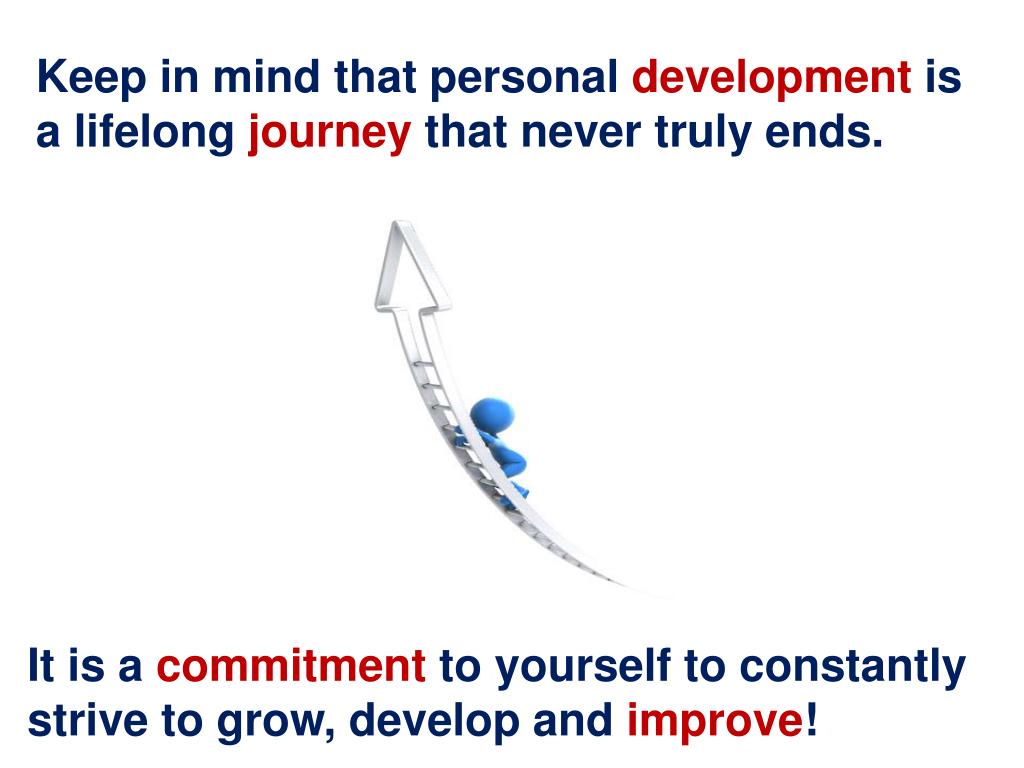 Keep in mind that personal development is a lifelong journey that never truly ends.

It is a commitment to yourself to constantly strive to grow, develop and improve!